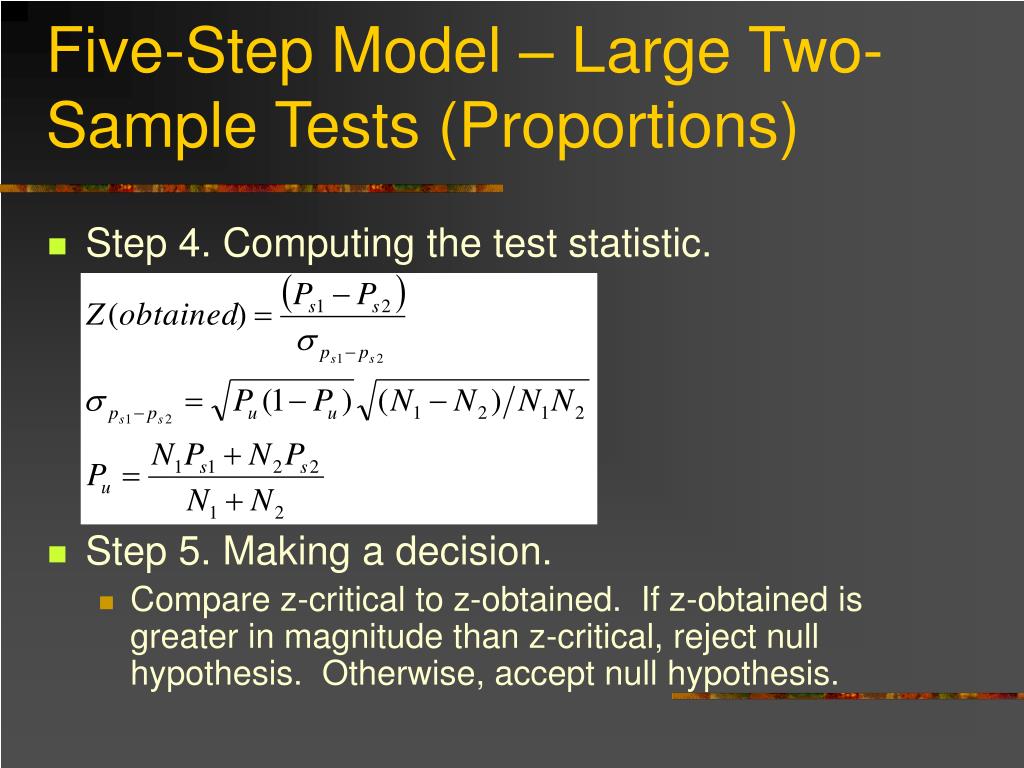 Five-Step Model – Large Two-Sample Tests (Proportions)

Step 4. Computing the test statistic.

$Z(obtained) = \frac{(P_{s1} - P_{s2})}{\sigma_{p_{s1}-p_{s2}}}$

$\sigma_{p_{s1}-p_{s2}} = \sqrt{P_u(1-P_u)}\sqrt{(N_1 - N_2)/N_1N_2}$

$P_u = \frac{N_1P_{s1} + N_2P_{s2}}{N_1 + N_2}$

Step 5. Making a decision.

Compare z-critical to z-obtained. If z-obtained is greater in magnitude than z-critical, reject null hypothesis. Otherwise, accept null hypothesis.